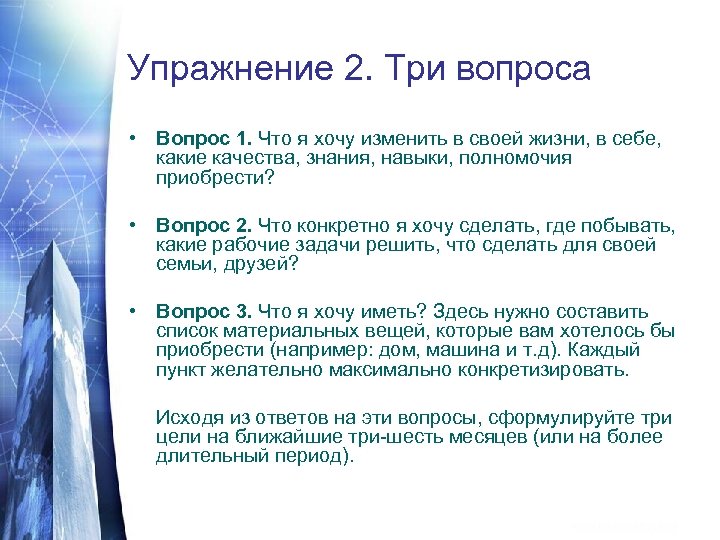 Упражнение 2. Три вопроса

• Вопрос 1. Что я хочу изменить в своей жизни, в себе, какие качества, знания, навыки, полномочия приобрести?

• Вопрос 2. Что конкретно я хочу сделать, где побывать, какие рабочие задачи решить, что сделать для своей семьи, друзей?

• Вопрос 3. Что я хочу иметь? Здесь нужно составить список материальных вещей, которые вам хотелось бы приобрести (например: дом, машина и т.д). Каждый пункт желательно максимально конкретизировать.

Исходя из ответов на эти вопросы, сформулируйте три цели на ближайшие три-шесть месяцев (или на более длительный период).